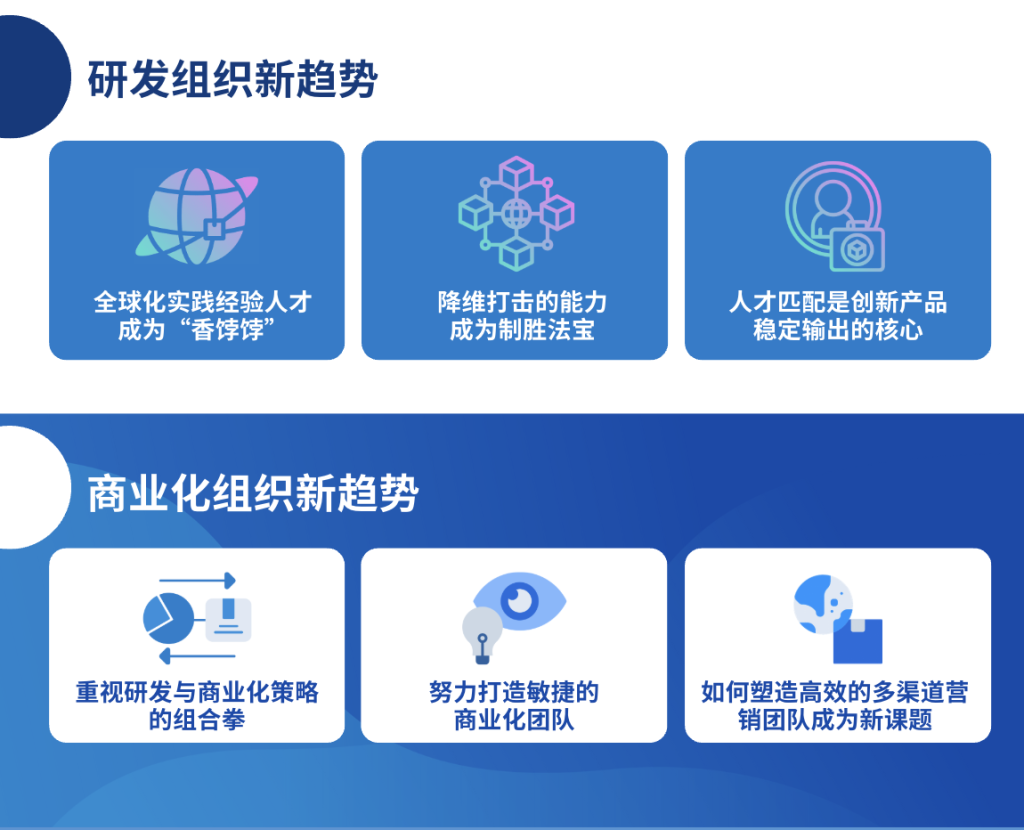 研发组织新趋势

全球化实践经验人才成为“香饽饽”

降维打击的能力成为制胜法宝

人才匹配是创新产品稳定输出的核心

商业化组织新趋势

重视研发与商业化策略的组合拳

努力打造敏捷的商业化团队

如何塑造高效的多渠道营销团队成为新课题